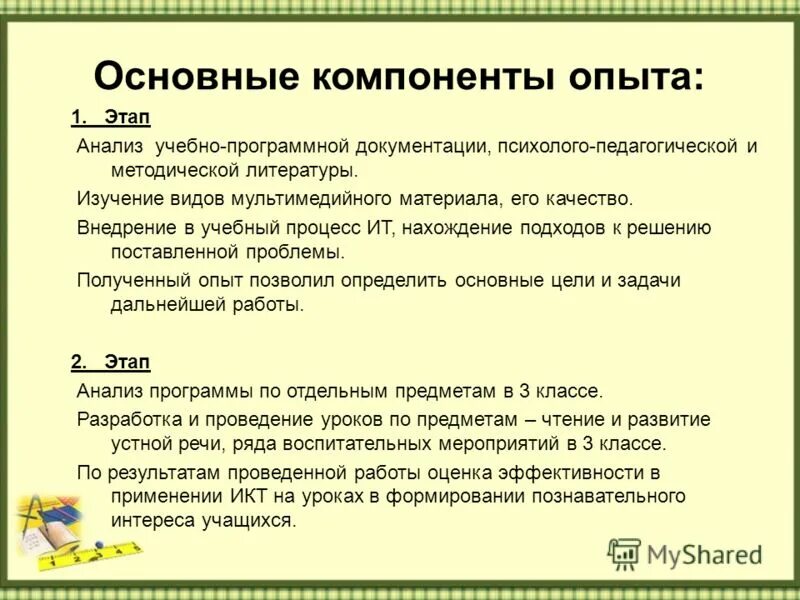 Основные компоненты опыта:

1. Этап

Анализ учебно-программной документации, психолого-педагогической и методической литературы.

Изучение видов мультимедийного материала, его качество.

Внедрение в учебный процесс ИТ, нахождение подходов к решению поставленной проблемы.

Полученный опыт позволил определить основные цели и задачи дальнейшей работы.

2. Этап

Анализ программы по отдельным предметам в 3 классе.

Разработка и проведение уроков по предметам – чтение и развитие устной речи, ряда воспитательных мероприятий в 3 классе.

По результатам проведенной работы оценка эффективности в применении ИКТ на уроках в формировании познавательного интереса учащихся.

MyShared